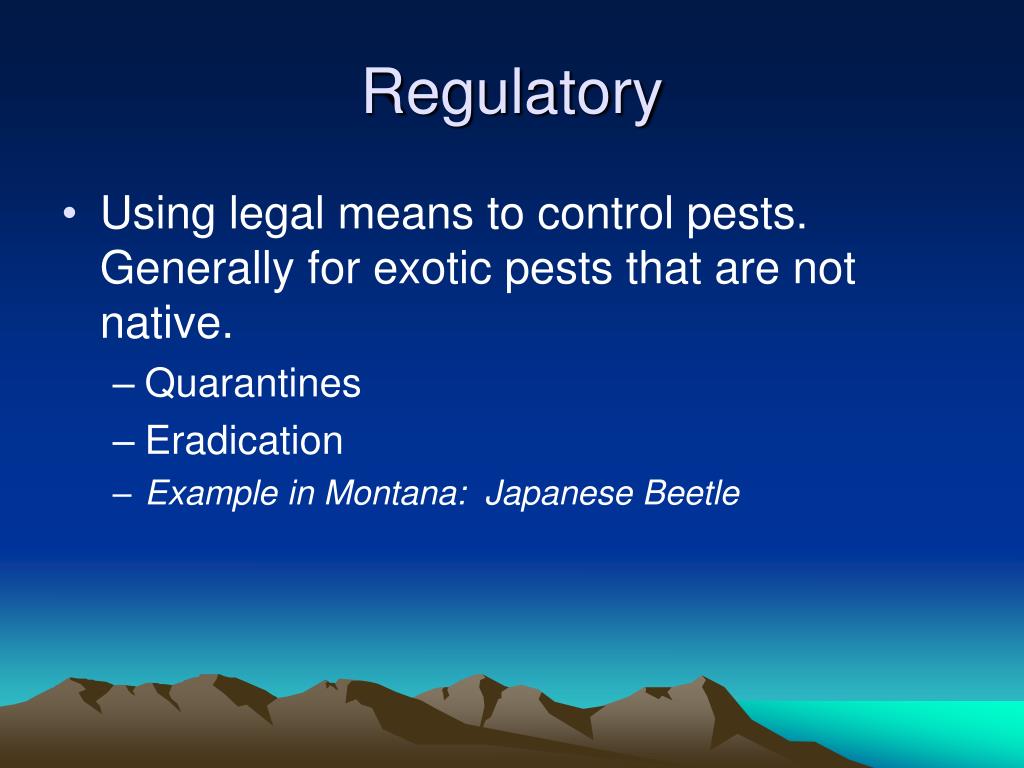 Regulatory

• Using legal means to control pests. Generally for exotic pests that are not native.

– Quarantines

– Eradication

– Example in Montana: Japanese Beetle